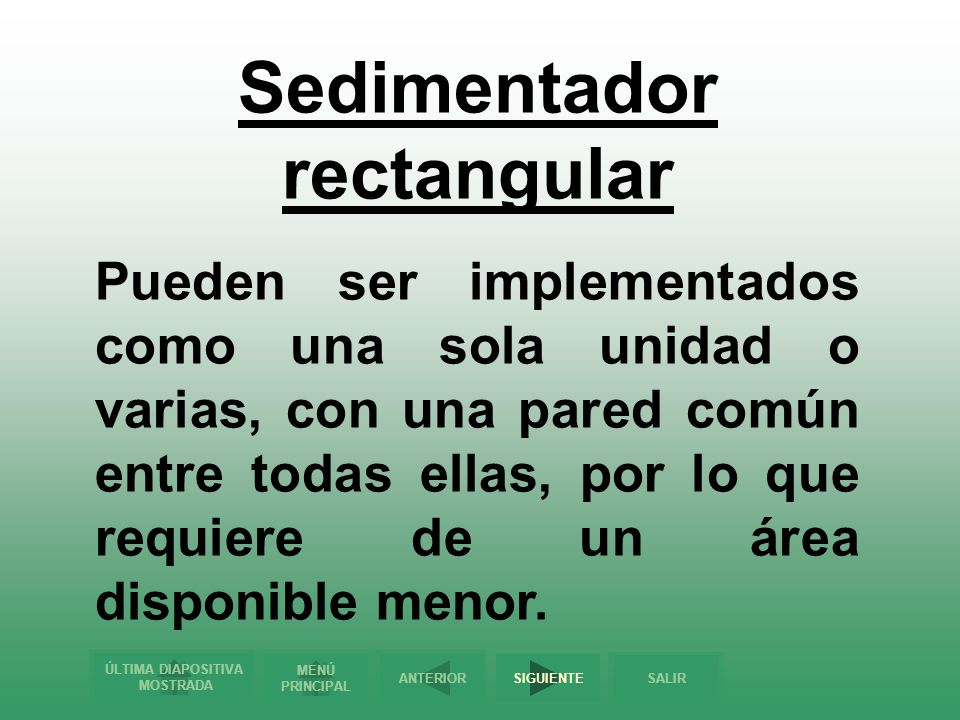 Sedimentador rectangular

Pueden ser implementados como una sola unidad o varias, con una pared común entre todas ellas, por lo que requiere de un área disponible menor.

ÚLTIMA DIAPOSITIVA MOSTRADA
MENÚ PRINCIPAL
ANTERIOR
SIGUIENTE
SALIR